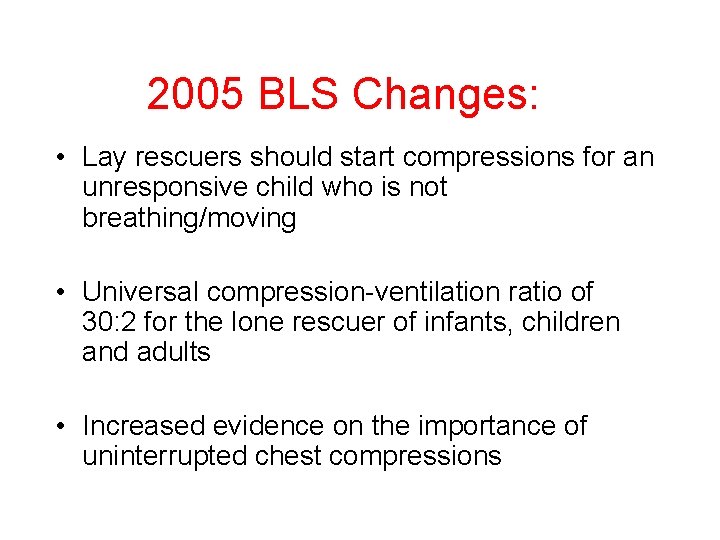 2005 BLS Changes:

• Lay rescuers should start compressions for an unresponsive child who is not breathing/moving

• Universal compression-ventilation ratio of 30:2 for the lone rescuer of infants, children and adults

• Increased evidence on the importance of uninterrupted chest compressions